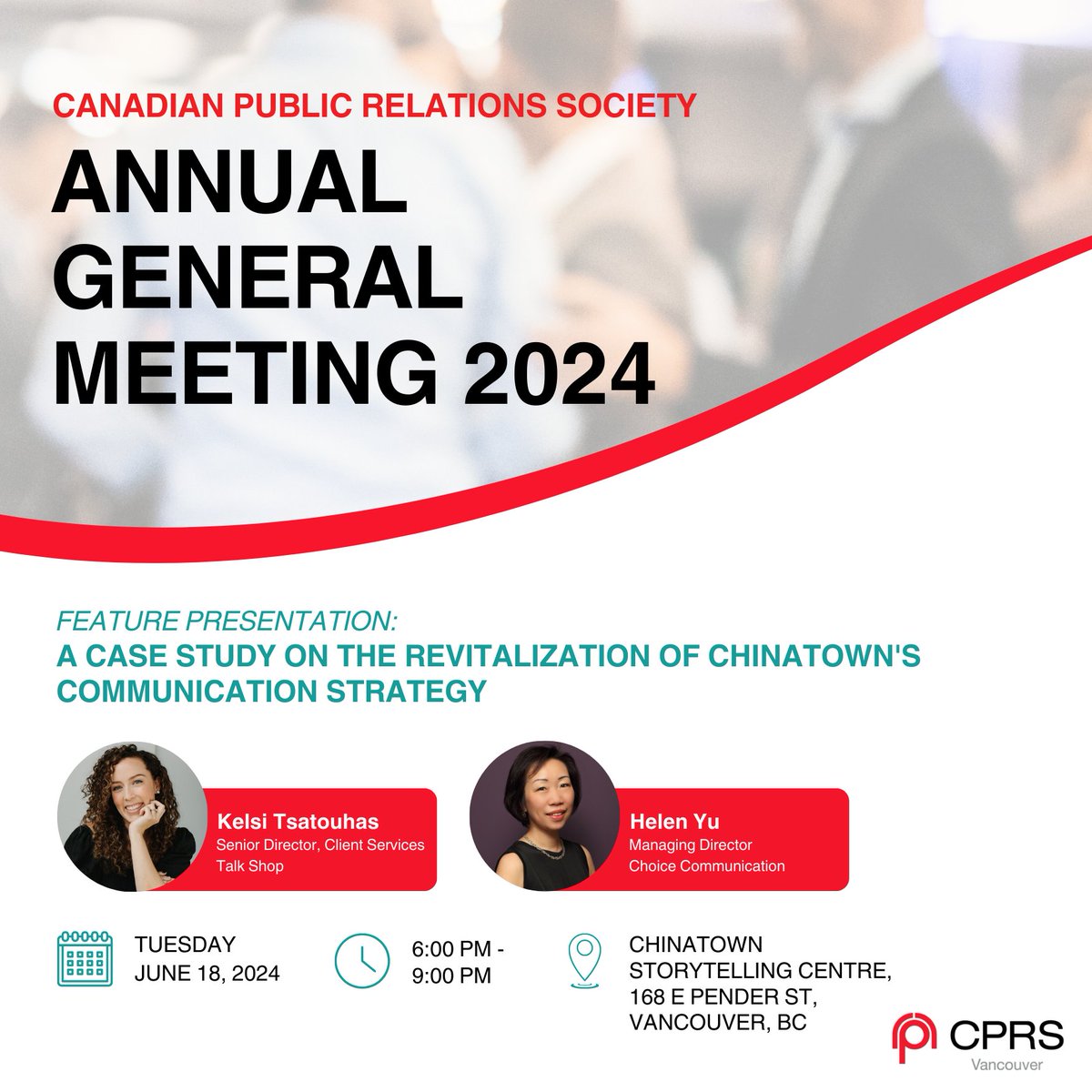 CANADIAN PUBLIC RELATIONS SOCIETY

ANNUAL GENERAL MEETING 2024

FEATURE PRESENTATION:

A CASE STUDY ON THE REVITALIZATION OF CHINATOWN'S COMMUNICATION STRATEGY

Kelsi Tsatouhas
Senior Director, Client Services
Talk Shop

Helen Yu
Managing Director
Choice Communication

TUESDAY
JUNE 18, 2024

6:00 PM - 9:00 PM

CHINATOWN STORYTELLING CENTRE, 168 E PENDER ST, VANCOUVER, BC

CPRS
Vancouver